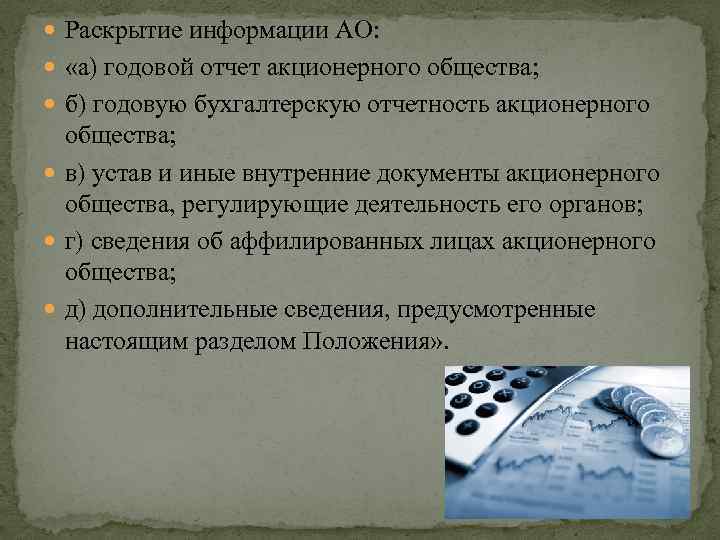 Раскрытие информации АО:

«а) годовой отчет акционерного общества;

б) годовую бухгалтерскую отчетность акционерного общества;

в) устав и иные внутренние документы акционерного общества, регулирующие деятельность его органов;

г) сведения об аффилированных лицах акционерного общества;

д) дополнительные сведения, предусмотренные настоящим разделом Положения».